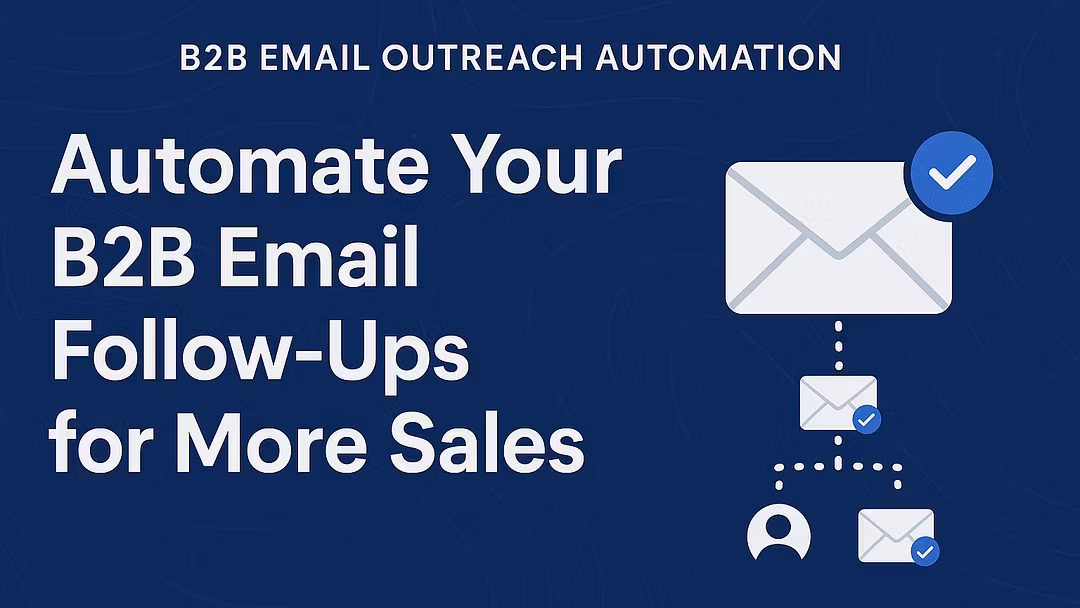 B2B EMAIL OUTREACH AUTOMATION

Automate Your B2B Email Follow-Ups for More Sales